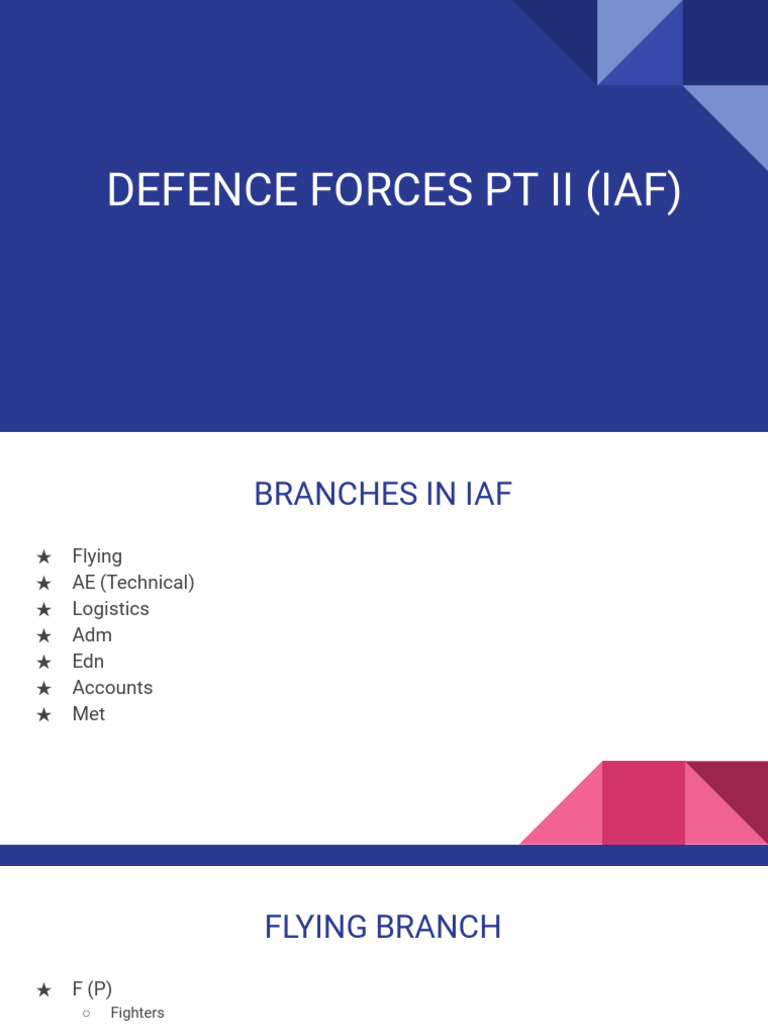 DEFENCE FORCES PT II (IAF)

BRANCHES IN IAF

★ Flying
★ AE (Technical)
★ Logistics
★ Adm
★ Edn
★ Accounts
★ Met

FLYING BRANCH

★ F (P)
○ Fighters